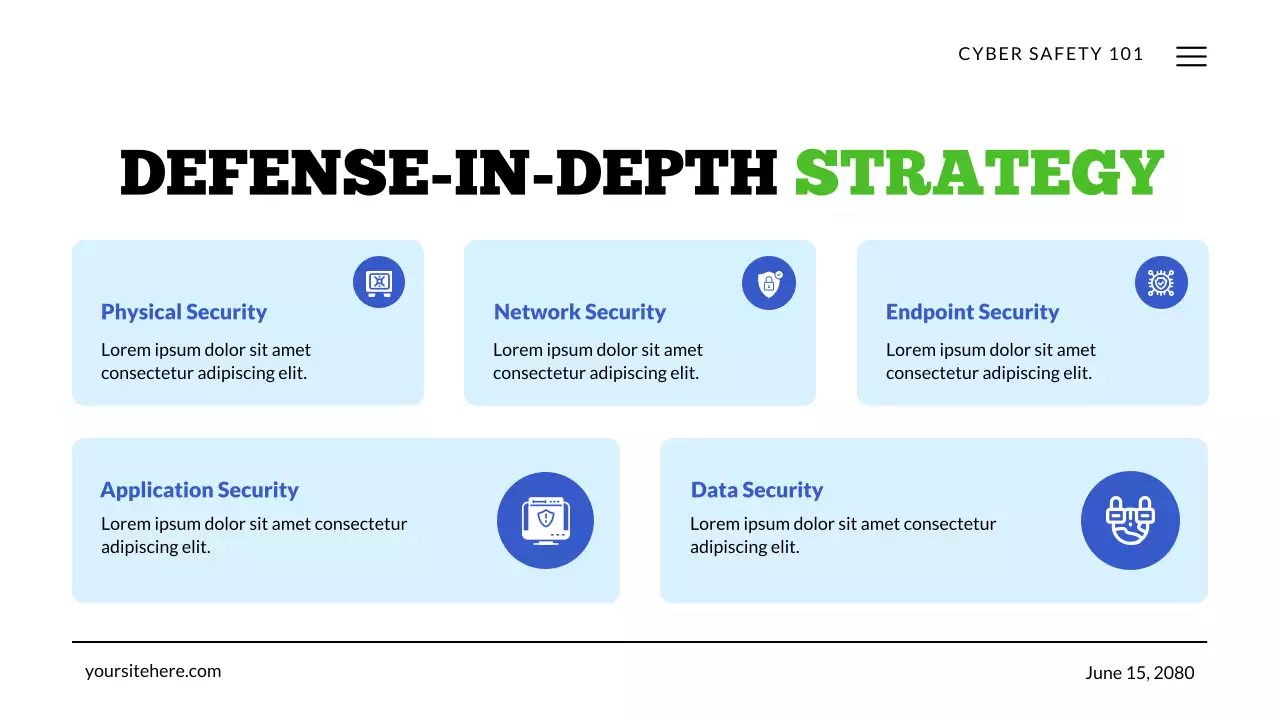 CYBER SAFETY 101

DEFENSE-IN-DEPTH STRATEGY

Physical Security
Lorem ipsum dolor sit amet consectetur adipiscing elit.

Network Security
Lorem ipsum dolor sit amet consectetur adipiscing elit.

Endpoint Security
Lorem ipsum dolor sit amet consectetur adipiscing elit.

Application Security
Lorem ipsum dolor sit amet consectetur adipiscing elit.

Data Security
Lorem ipsum dolor sit amet consectetur adipiscing elit.

yoursitehere.com

June 15, 2080